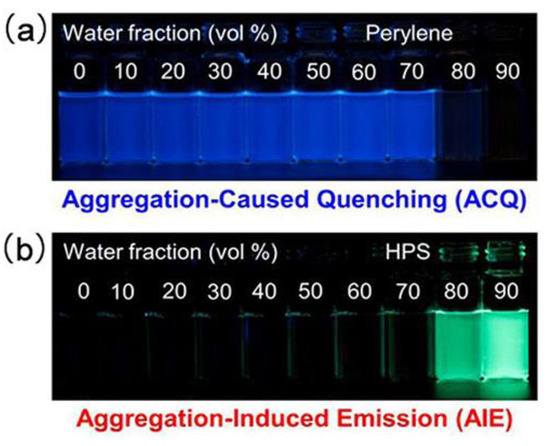 (a) Water fraction (vol %) Perylene

0 10 20 30 40 50 60 70 80 90

Aggregation-Caused Quenching (ACQ)

(b) Water fraction (vol %) HPS

0 10 20 30 40 50 60 70 80 90

Aggregation-Induced Emission (AIE)